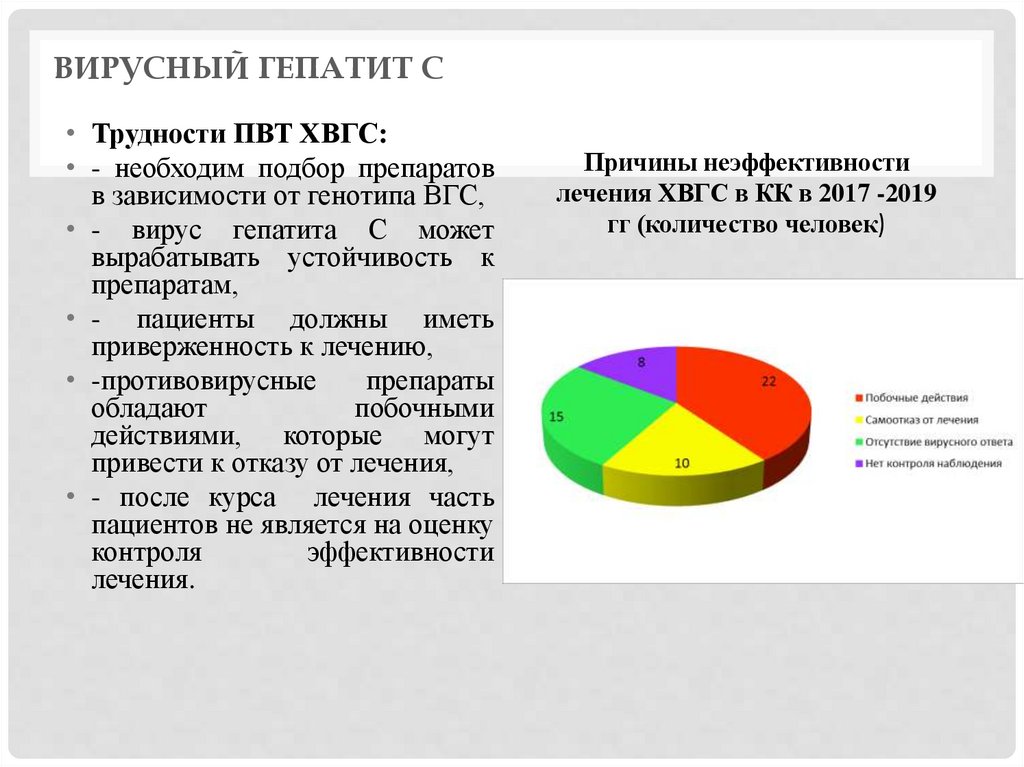 ВИРУСНЫЙ ГЕПАТИТ С

• Трудности ПВТ ХВГС:
• - необходим подбор препаратов в зависимости от генотипа ВГС,
• - вирус гепатита С может вырабатывать устойчивость к препаратам,
• - пациенты должны иметь приверженность к лечению,
• -противовирусные препараты обладают побочными действиями, которые могут привести к отказу от лечения,
• - после курса лечения часть пациентов не является на оценку контроля эффективности лечения.

Причины неэффективности лечения ХВГС в КК в 2017 -2019 гг (количество человек)

8
22
15
10

Побочные действия
Самоотказ от лечения
Отсутствие вирусного ответа
Нет контроля наблюдения